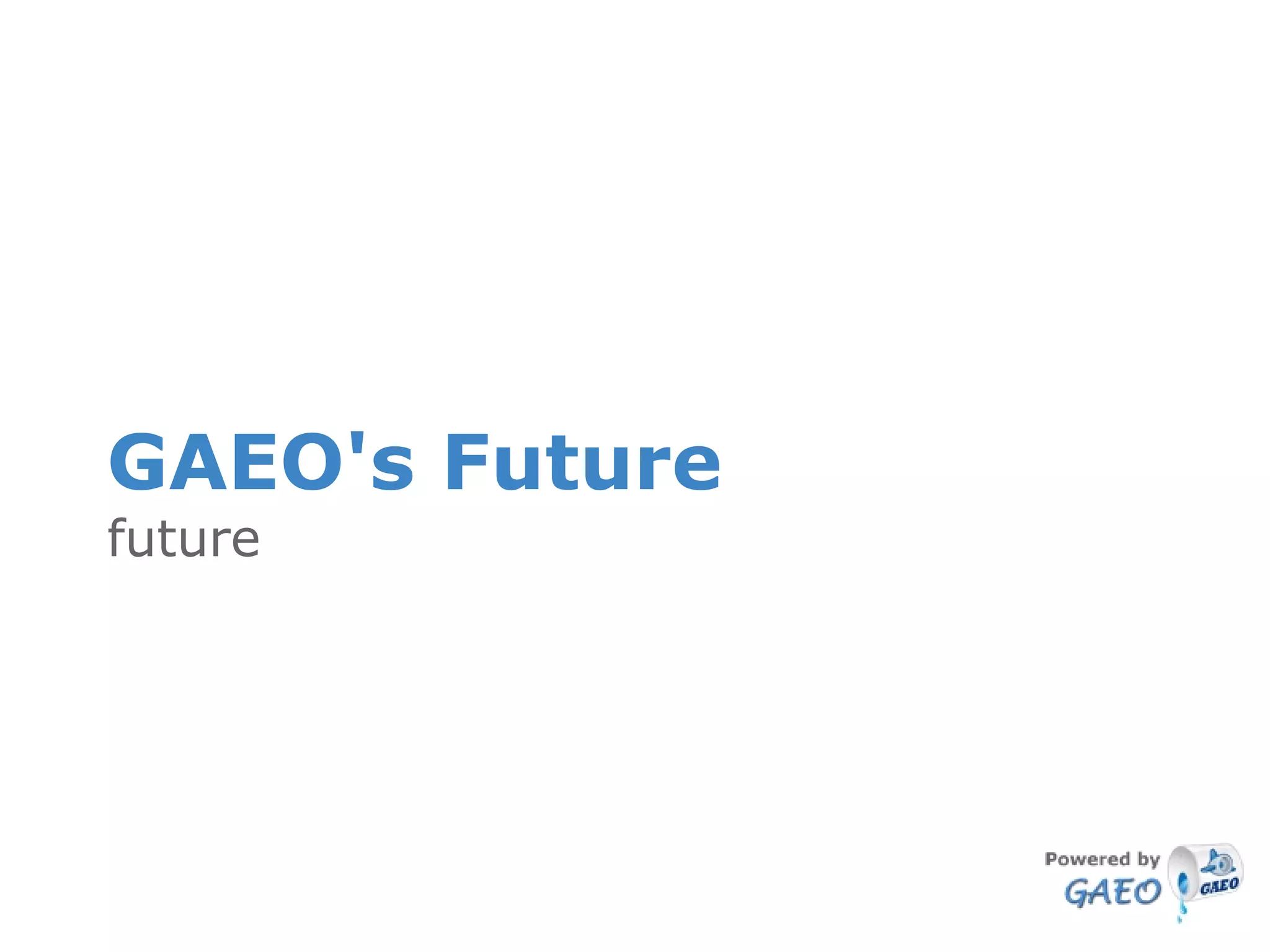 GAEO's Future
future

Powered by
GAEO
GAEO